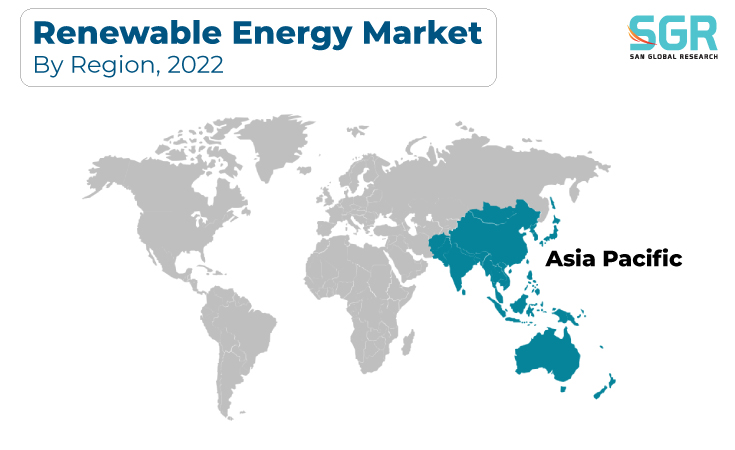 Renewable Energy Market
By Region, 2022

SGR
SAN GLOBAL RESEARCH

Asia Pacific